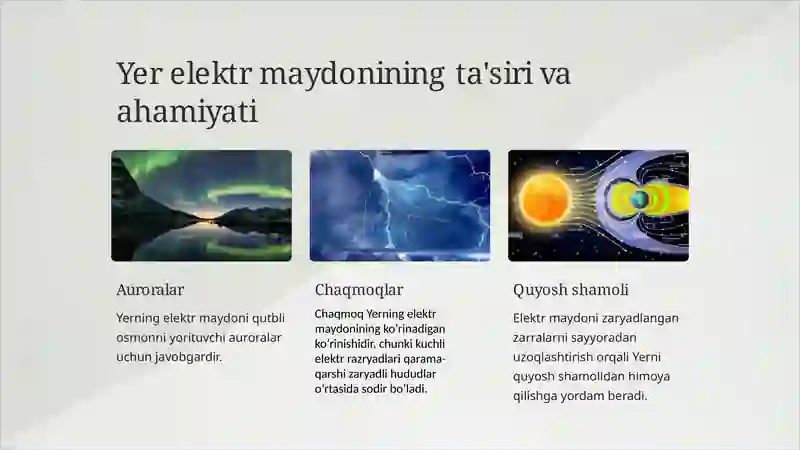 Yer elektr maydonining ta'siri va ahamiyati

Auroralar

Yerning elektr maydoni qutbli osmonni yorituvchi auroralar uchun javobgardir.

Chaqmoqlar

Chaqmoq Yerning elektr maydonining ko'rinadigan ko'rinishidir, chunki kuchli elektr razryadlari qarama-qarshi zaryadli hududlar o'rtasida sodir bo'ladi.

Quyosh shamoli

Elektr maydoni zaryadlangan zarralarni sayyoradan uzoqlashtirish orqali Yerni quyosh shamolidan himoya qilishga yordam beradi.